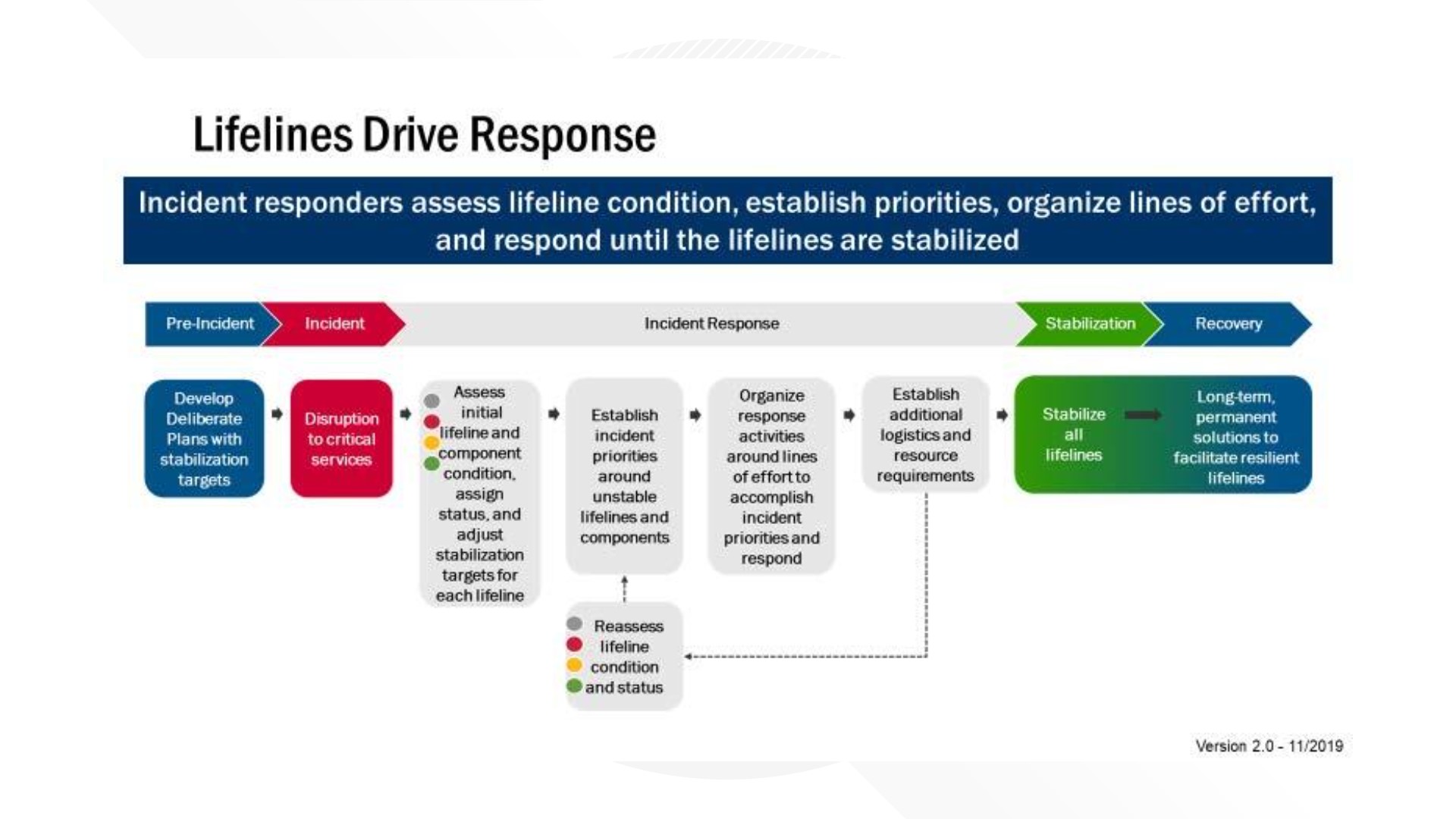 Lifelines Drive Response

Incident responders assess lifeline condition, establish priorities, organize lines of effort, and respond until the lifelines are stabilized

Pre-Incident

Incident

Incident Response

Stabilization

Recovery

Develop Deliberate Plans with stabilization targets

Disruption to critical services

Assess initial lifeline and component condition, assign status, and adjust stabilization targets for each lifeline

Establish incident priorities around unstable lifelines and components

Organize response activities around lines of effort to accomplish incident priorities and respond

Establish additional logistics and resource requirements

Stabilize all lifelines

Long-term, permanent solutions to facilitate resilient lifelines

Reassess lifeline condition and status

Version 2.0 - 11/2019